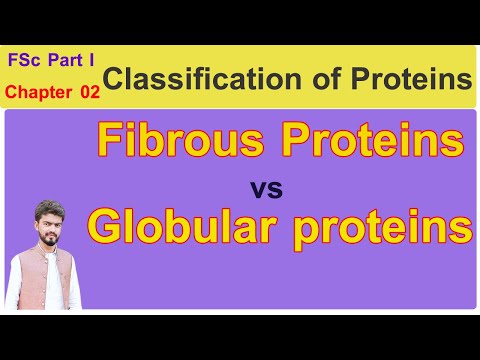 FSc Part I
Chapter 02
Classification of Proteins

Fibrous Proteins
vs
Globular proteins